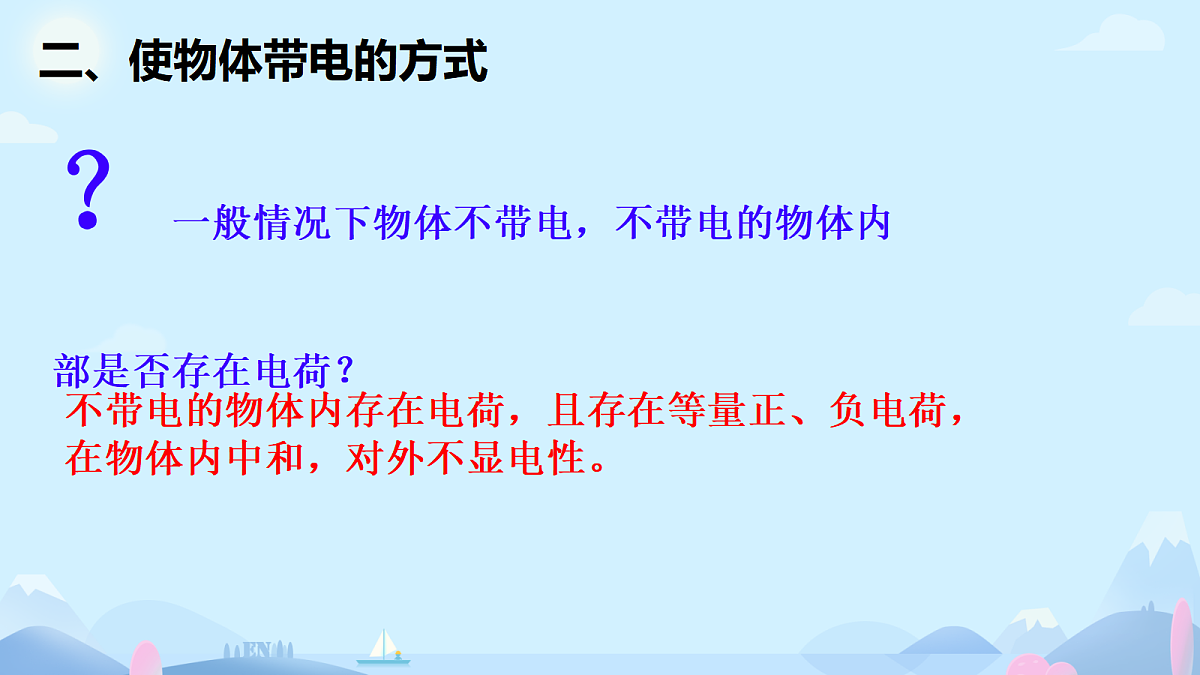 二、使物体带电的方式

?

一般情况下物体不带电，不带电的物体内部是否存在电荷？

不带电的物体内存在电荷，且存在等量正、负电荷，在物体内中和，对外不显电性。